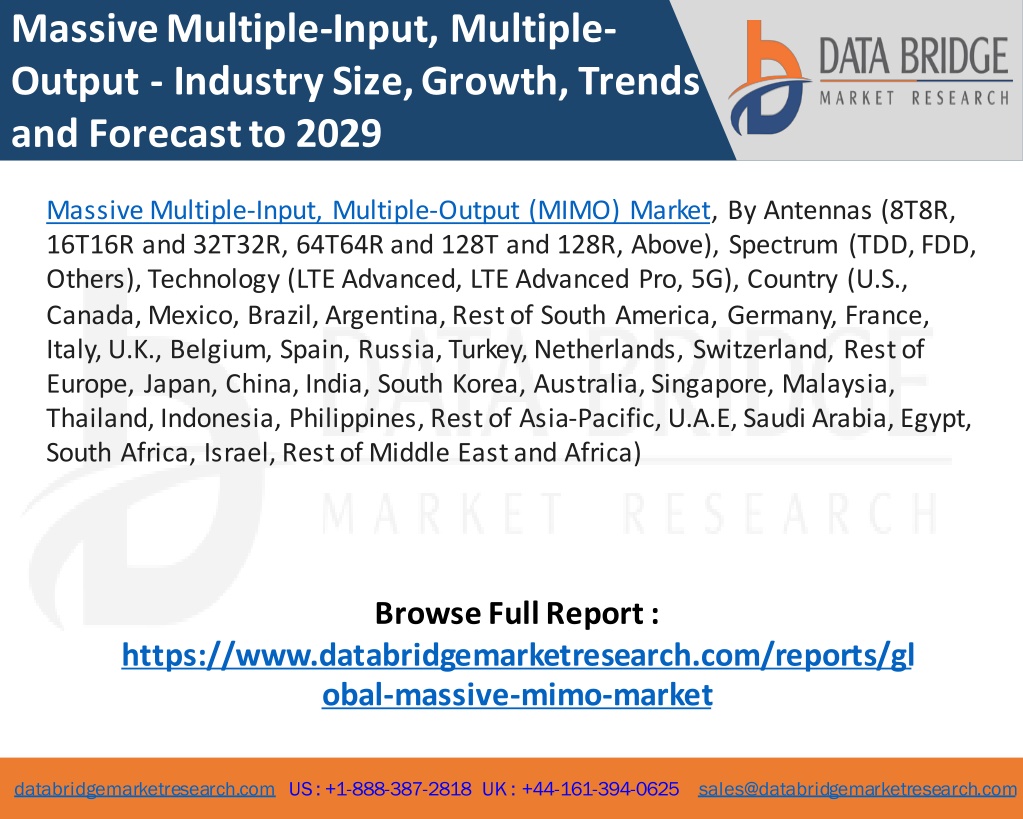 Massive Multiple-Input, Multiple-Output - Industry Size, Growth, Trends and Forecast to 2029

DATA BRIDGE
MARKET RESEARCH

Massive Multiple-Input, Multiple-Output (MIMO) Market, By Antennas (8T8R, 16T16R and 32T32R, 64T64R and 128T and 128R, Above), Spectrum (TDD, FDD, Others), Technology (LTE Advanced, LTE Advanced Pro, 5G), Country (U.S., Canada, Mexico, Brazil, Argentina, Rest of South America, Germany, France, Italy, U.K., Belgium, Spain, Russia, Turkey, Netherlands, Switzerland, Rest of Europe, Japan, China, India, South Korea, Australia, Singapore, Malaysia, Thailand, Indonesia, Philippines, Rest of Asia-Pacific, U.A.E, Saudi Arabia, Egypt, South Africa, Israel, Rest of Middle East and Africa)

DATA BRIDGE
MARKET RESEARCH

Browse Full Report :
https://www.databridgemarketresearch.com/reports/global-massive-mimo-market

databridgemarketresearch.com US : +1-888-387-2818 UK : +44-161-394-0625 sales@databridgemarketresearch.com